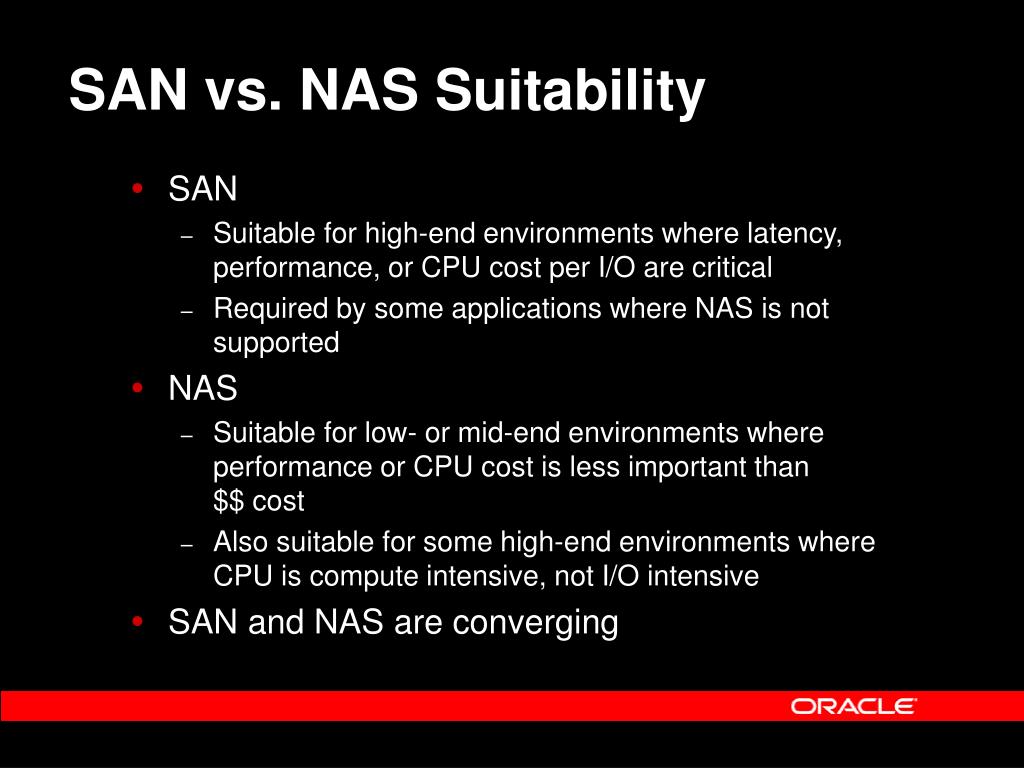 SAN vs. NAS Suitability

• SAN
– Suitable for high-end environments where latency, performance, or CPU cost per I/O are critical
– Required by some applications where NAS is not supported
• NAS
– Suitable for low- or mid-end environments where performance or CPU cost is less important than \$\$ cost
– Also suitable for some high-end environments where CPU is compute intensive, not I/O intensive
• SAN and NAS are converging

ORACLE